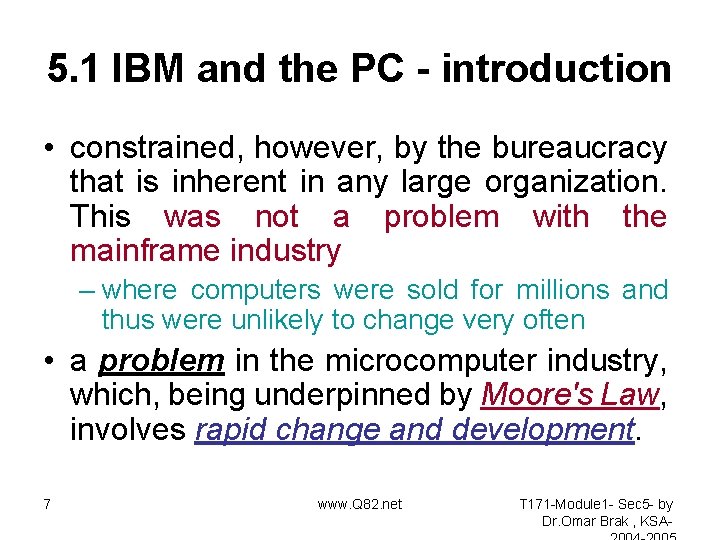 5.1 IBM and the PC - introduction

• constrained, however, by the bureaucracy that is inherent in any large organization. This was not a problem with the mainframe industry

– where computers were sold for millions and thus were unlikely to change very often

• a problem in the microcomputer industry, which, being underpinned by Moore's Law, involves rapid change and development.

7

www.Q82.net

T171-Module1- Sec5- by Dr.Omar Brak , KSA- 2004-2005